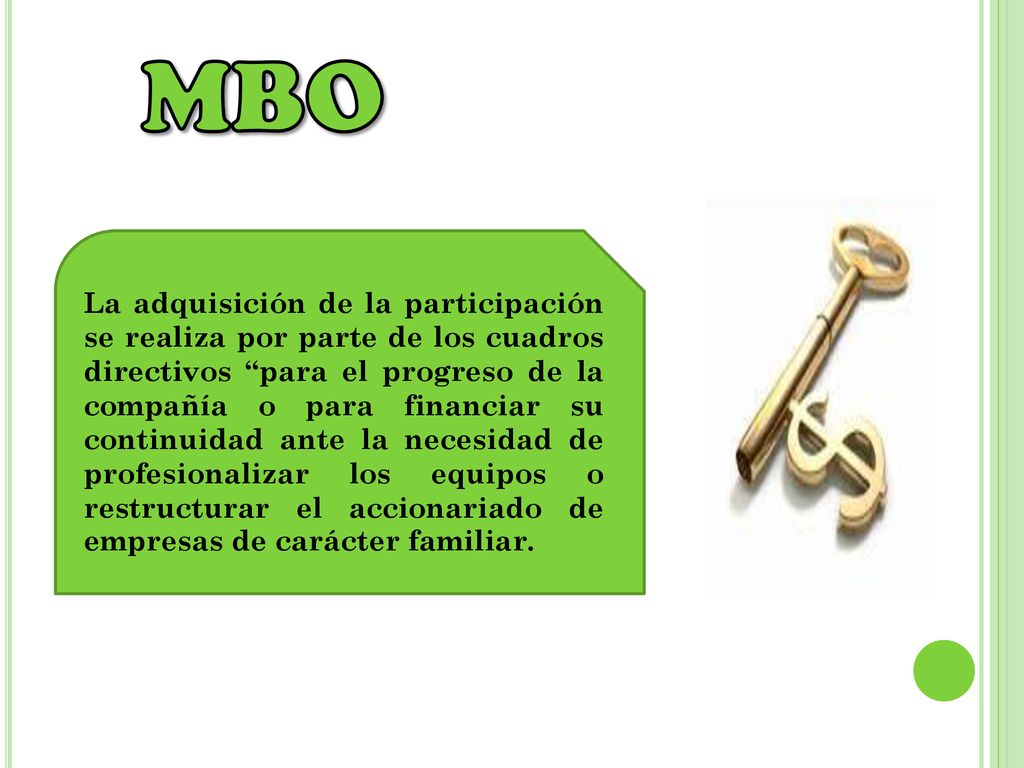 MBO

La adquisición de la participación se realiza por parte de los cuadros directivos “para el progreso de la compañía o para financiar su continuidad ante la necesidad de profesionalizar los equipos o restructurar el accionariado de empresas de carácter familiar.